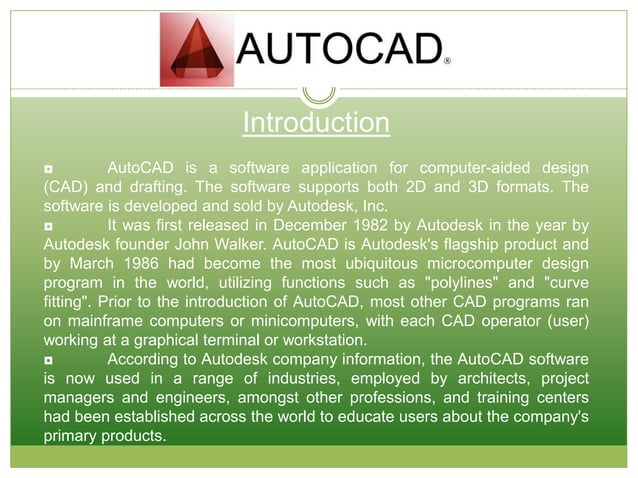 AUTOCAD®

Introduction

◘ AutoCAD is a software application for computer-aided design (CAD) and drafting. The software supports both 2D and 3D formats. The software is developed and sold by Autodesk, Inc.

◘ It was first released in December 1982 by Autodesk in the year by Autodesk founder John Walker. AutoCAD is Autodesk's flagship product and by March 1986 had become the most ubiquitous microcomputer design program in the world, utilizing functions such as "polylines" and "curve fitting". Prior to the introduction of AutoCAD, most other CAD programs ran on mainframe computers or minicomputers, with each CAD operator (user) working at a graphical terminal or workstation.

◘ According to Autodesk company information, the AutoCAD software is now used in a range of industries, employed by architects, project managers and engineers, amongst other professions, and training centers had been established across the world to educate users about the company's primary products.